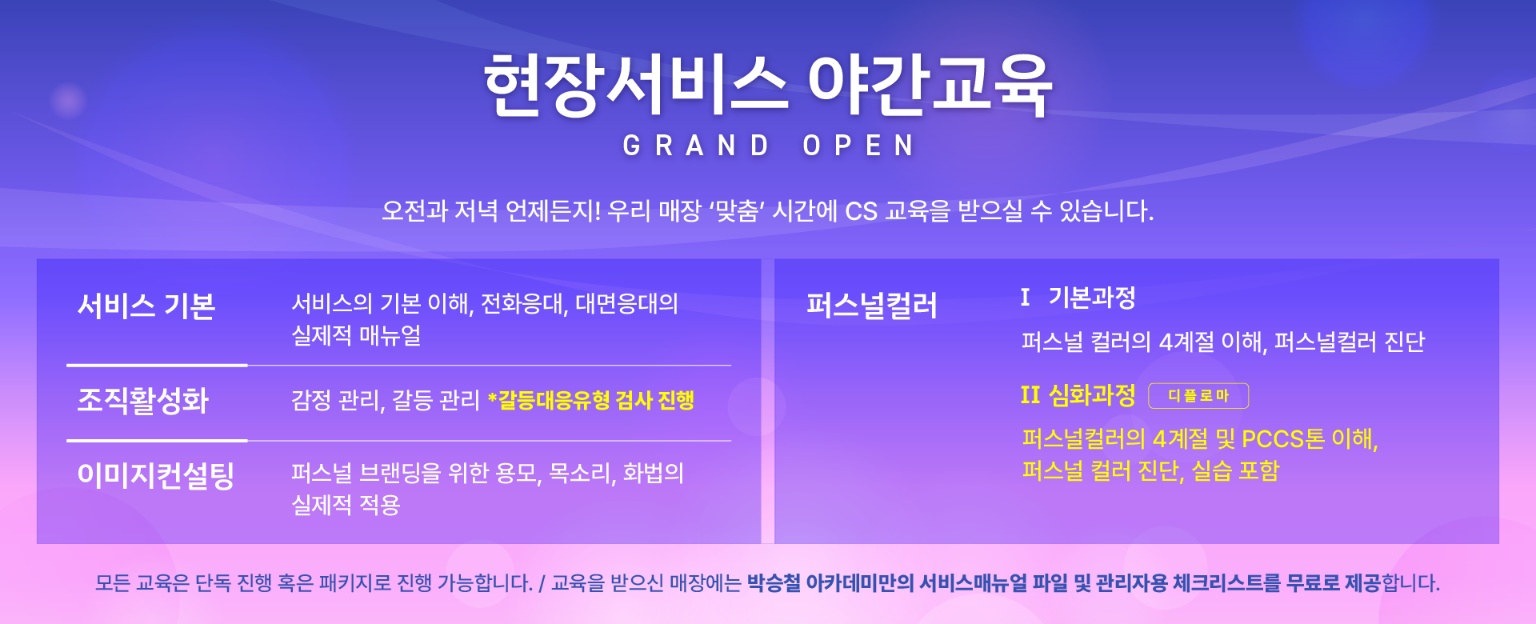 현장서비스 야간교육
GRAND OPEN

오전과 저녁 언제든지! 우리 매장 '맞춤' 시간에 CS 교육을 받으실 수 있습니다.

서비스 기본
서비스의 기본 이해, 전화응대, 대면응대의 실제적 매뉴얼

조직활성화
감정 관리, 갈등 관리 *갈등대응유형 검사 진행

이미지컨설팅
퍼스널 브랜딩을 위한 용모, 목소리, 화법의 실제적 적용

퍼스널컬러
I 기본과정
퍼스널 컬러의 4계절 이해, 퍼스널컬러 진단

II 심화과정 디플로마
퍼스널컬러의 4계절 및 PCCS톤 이해, 퍼스널 컬러 진단, 실습 포함

모든 교육은 단독 진행 혹은 패키지로 진행 가능합니다. / 교육을 받으신 매장에는 박승철 아카데미만의 서비스매뉴얼 파일 및 관리자용 체크리스트를 무료로 제공합니다.